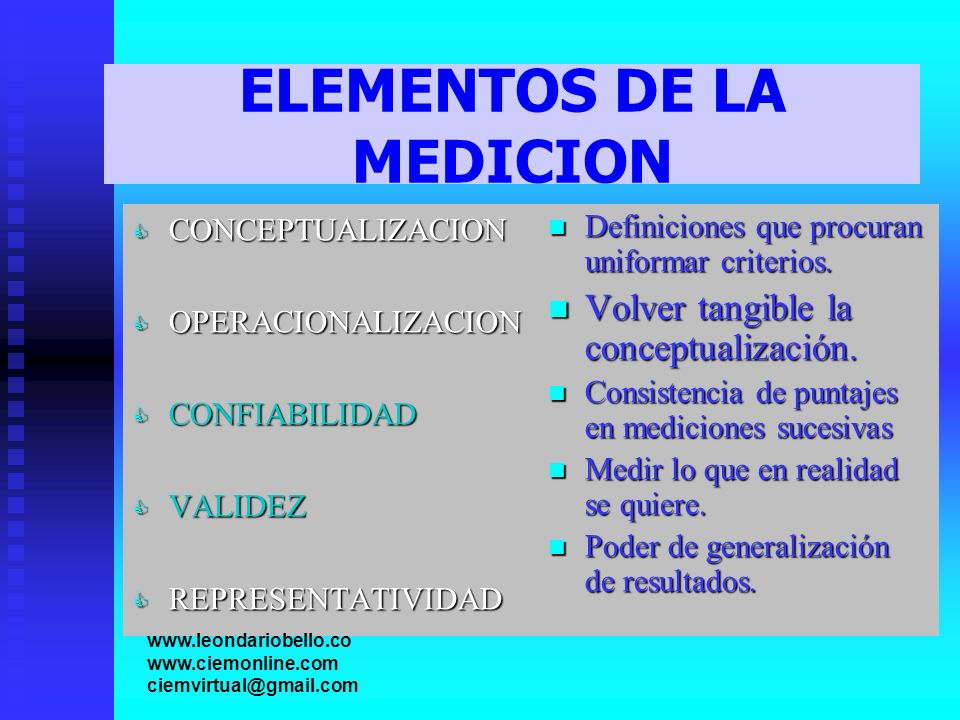 ELEMENTOS DE LA MEDICION

CONCEPTUALIZACION

OPERACIONALIZACION

CONFIABILIDAD

VALIDEZ

REPRESENTATIVIDAD

Definiciones que procuran uniformar criterios.

Volver tangible la conceptualización.

Consistencia de puntajes en mediciones sucesivas

Medir lo que en realidad se quiere.

Poder de generalización de resultados.

www.leondariobello.co
www.ciemonline.com
ciemvirtual@gmail.com